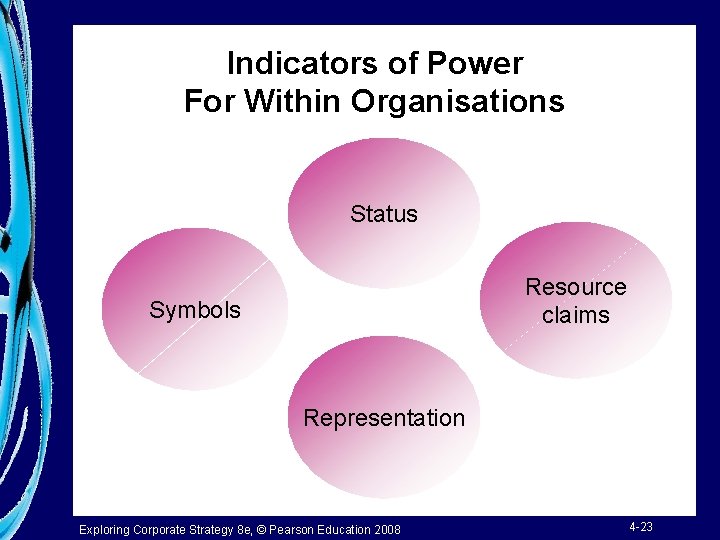 Indicators of Power
For Within Organisations

Status

Symbols

Resource claims

Representation

Exploring Corporate Strategy 8e, © Pearson Education 2008

4-23